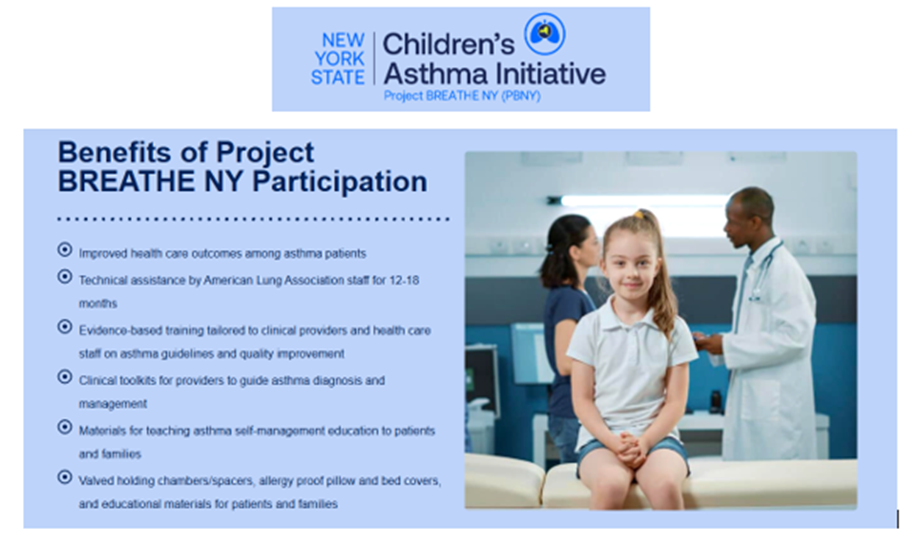 NEW YORK STATE Children's Asthma Initiative
Project BREATHE NY (PBNY)

Benefits of Project BREATHE NY Participation

Improved health care outcomes among asthma patients

Technical assistance by American Lung Association staff for 12-18 months

Evidence-based training tailored to clinical providers and health care staff on asthma guidelines and quality improvement

Clinical toolkits for providers to guide asthma diagnosis and management

Materials for teaching asthma self-management education to patients and families

Valved holding chambers/spacers, allergy proof pillow and bed covers, and educational materials for patients and families